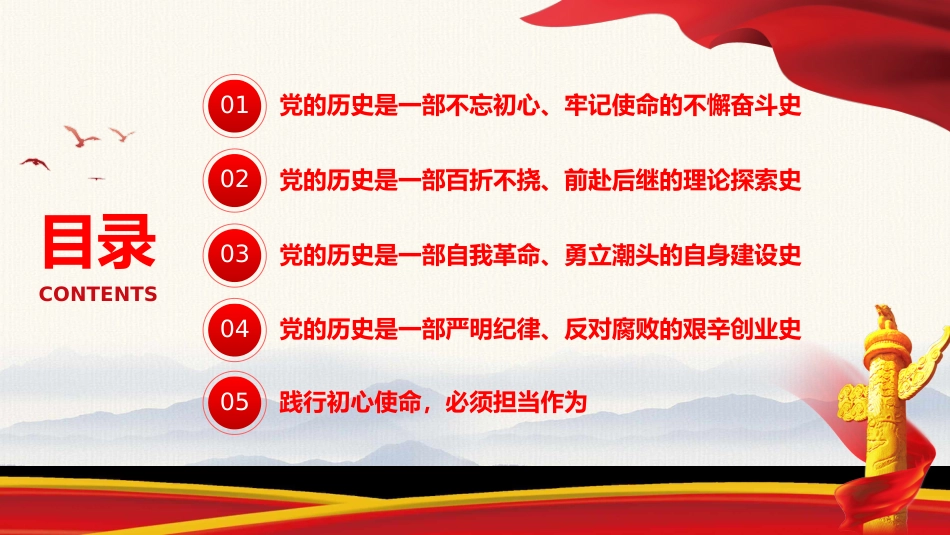 目录
CONTENTS

01 党的历史是一部不忘初心、牢记使命的不懈奋斗史

02 党的历史是一部百折不挠、前赴后继的理论探索史

03 党的历史是一部自我革命、勇立潮头的自身建设史

04 党的历史是一部严明纪律、反对腐败的艰辛创业史

05 践行初心使命，必须担当作为